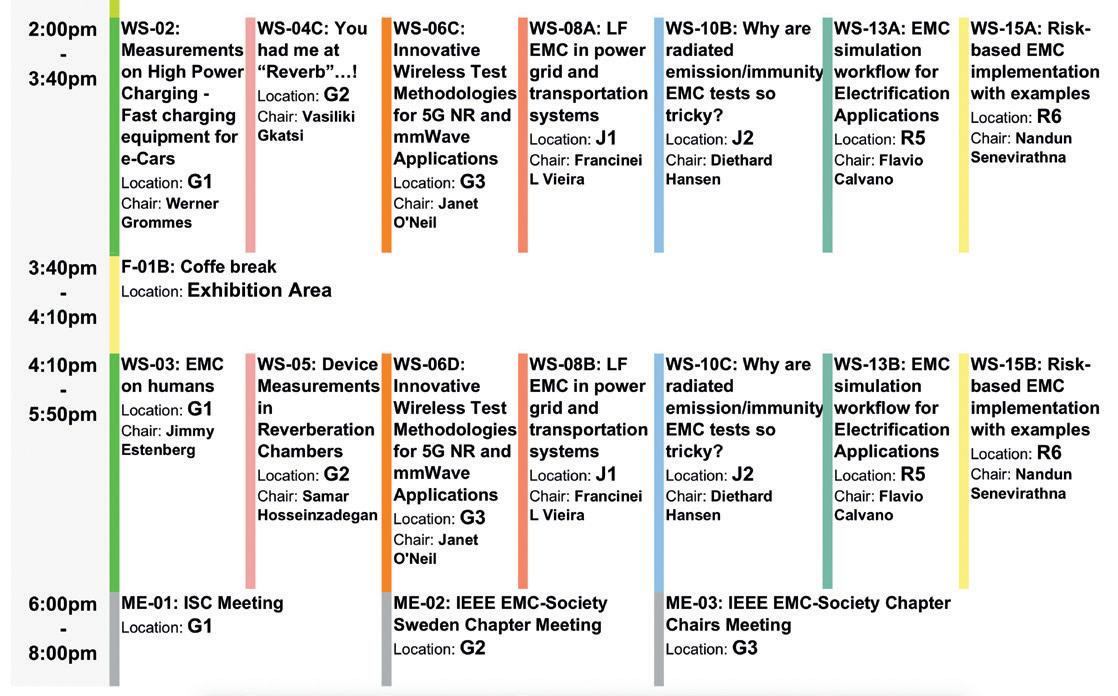 2:00pm
-
3:40pm

WS-02: Measurements on High Power Charging - Fast charging equipment for e-Cars
Location: G1
Chair: Werner Grommes

WS-04C: You had me at "Reverb"…!
Location: G2
Chair: Vasiliki Gkatsi

WS-06C: Innovative Wireless Test Methodologies for 5G NR and mmWave Applications
Location: G3
Chair: Janet O'Neil

WS-08A: LF EMC in power grid and transportation systems
Location: J1
Chair: Francinei L Vieira

WS-10B: Why are radiated emission/immunity EMC tests so tricky?
Location: J2
Chair: Diethard Hansen

WS-13A: EMC simulation workflow for Electrification Applications
Location: R5
Chair: Flavio Calvano

WS-15A: Risk-based EMC implementation with examples
Location: R6
Chair: Nandun Senevirathna

3:40pm
-
4:10pm

F-01B: Coffe break
Location: Exhibition Area

4:10pm
-
5:50pm

WS-03: EMC on humans
Location: G1
Chair: Jimmy Estenberg

WS-05: Device Measurements in Reverberation Chambers
Location: G2
Chair: Samar Hosseinzadegan

WS-06D: Innovative Wireless Test Methodologies for 5G NR and mmWave Applications
Location: G3
Chair: Janet O'Neil

WS-08B: LF EMC in power grid and transportation systems
Location: J1
Chair: Francinei L Vieira

WS-10C: Why are radiated emission/immunity EMC tests so tricky?
Location: J2
Chair: Diethard Hansen

WS-13B: EMC simulation workflow for Electrification Applications
Location: R5
Chair: Flavio Calvano

WS-15B: Risk-based EMC implementation with examples
Location: R6
Chair: Nandun Senevirathna

6:00pm
-
8:00pm

ME-01: ISC Meeting
Location: G1

ME-02: IEEE EMC-Society Sweden Chapter Meeting
Location: G2

ME-03: IEEE EMC-Society Chapter Chairs Meeting
Location: G3